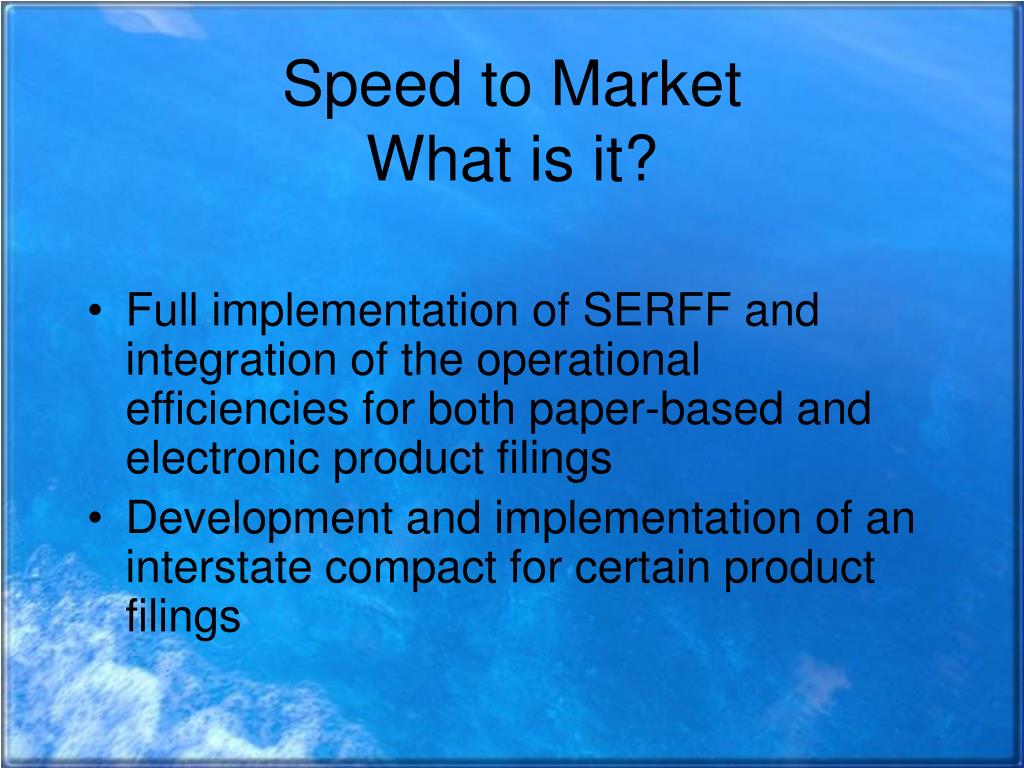 Speed to Market
What is it?

• Full implementation of SERFF and integration of the operational efficiencies for both paper-based and electronic product filings
• Development and implementation of an interstate compact for certain product filings